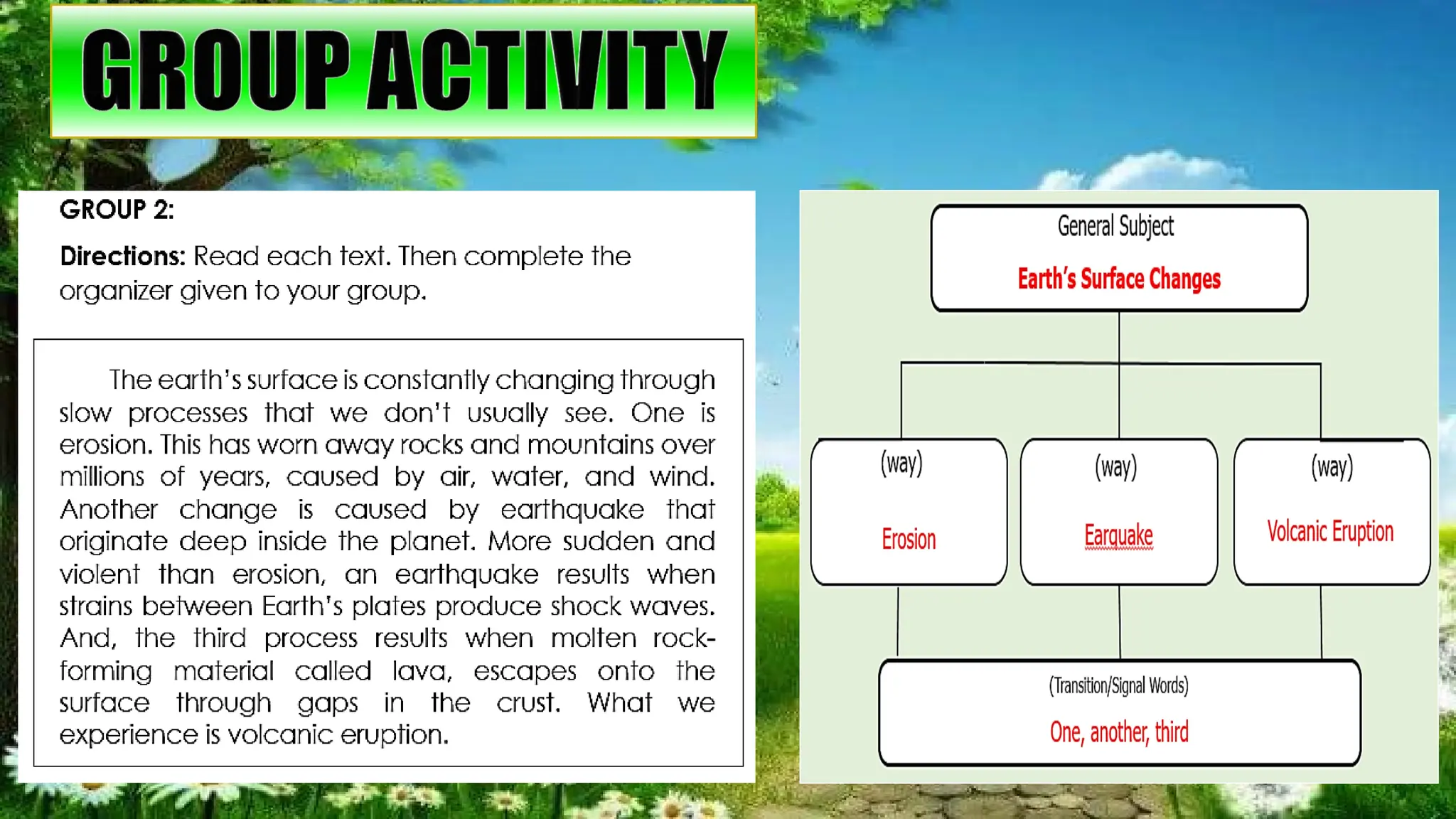 GROUP ACTIVITY

GROUP 2:

Directions: Read each text. Then complete the organizer given to your group.

The earth's surface is constantly changing through slow processes that we don't usually see. One is erosion. This has worn away rocks and mountains over millions of years, caused by air, water, and wind. Another change is caused by earthquake that originate deep inside the planet. More sudden and violent than erosion, an earthquake results when strains between Earth's plates produce shock waves. And, the third process results when molten rock-forming material called lava, escapes onto the surface through gaps in the crust. What we experience is volcanic eruption.

General Subject
Earth's Surface Changes

(way)
Erosion

(way)
Earquake

(way)
Volcanic Eruption

(Transition/Signal Words)
One, another, third